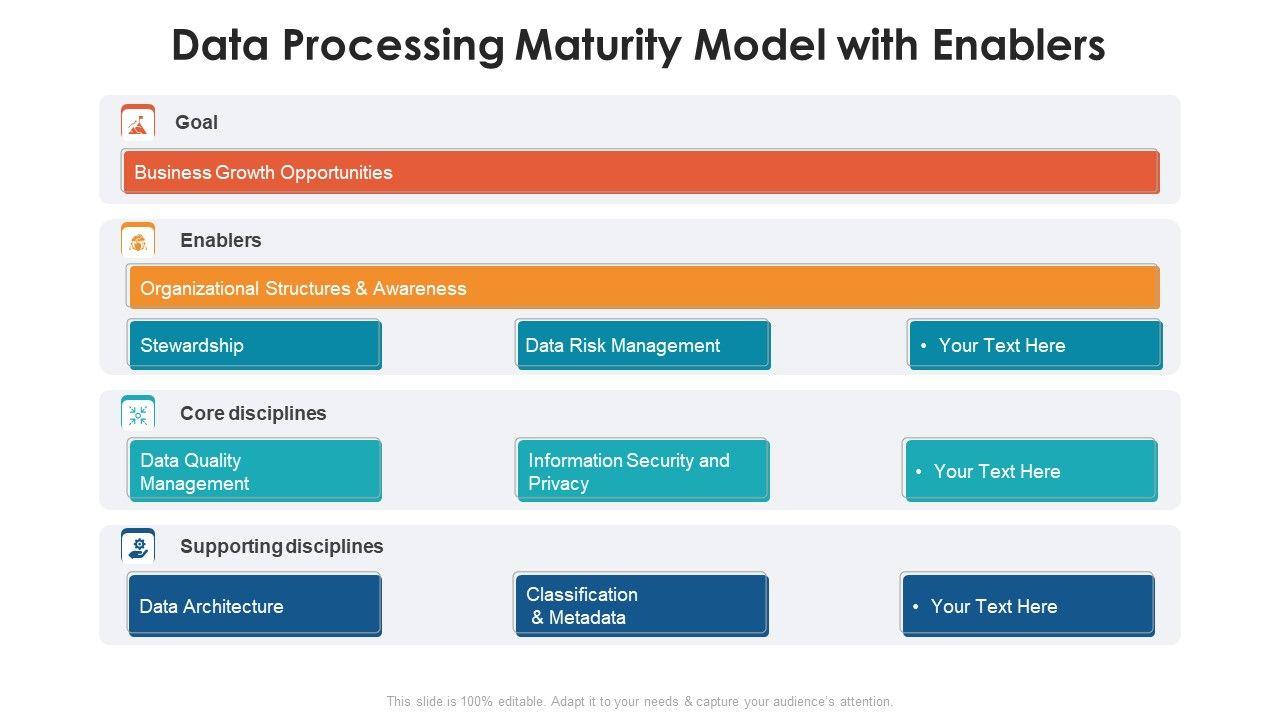 Data Processing Maturity Model with Enablers

Goal

Business Growth Opportunities

Enablers

Organizational Structures & Awareness

Stewardship

Data Risk Management

• Your Text Here

Core disciplines

Data Quality Management

Information Security and Privacy

• Your Text Here

Supporting disciplines

Data Architecture

Classification & Metadata

• Your Text Here

This slide is 100% editable. Adapt it to your needs & capture your audience's attention.